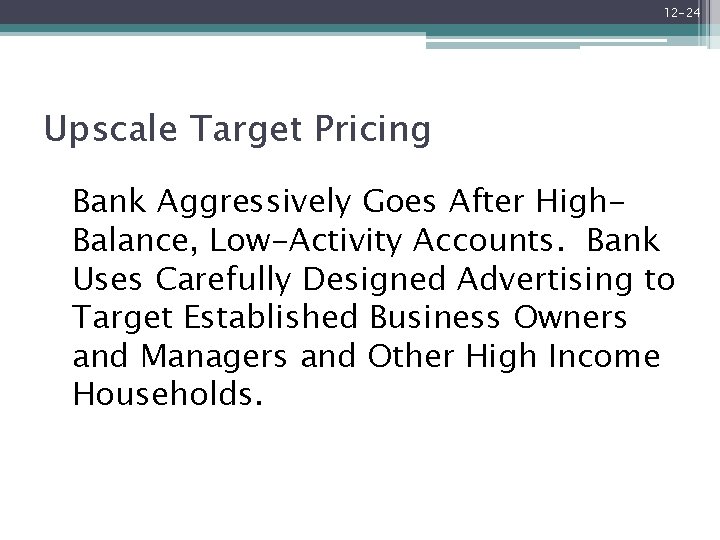 12-24

Upscale Target Pricing

Bank Aggressively Goes After High-Balance, Low-Activity Accounts. Bank Uses Carefully Designed Advertising to Target Established Business Owners and Managers and Other High Income Households.